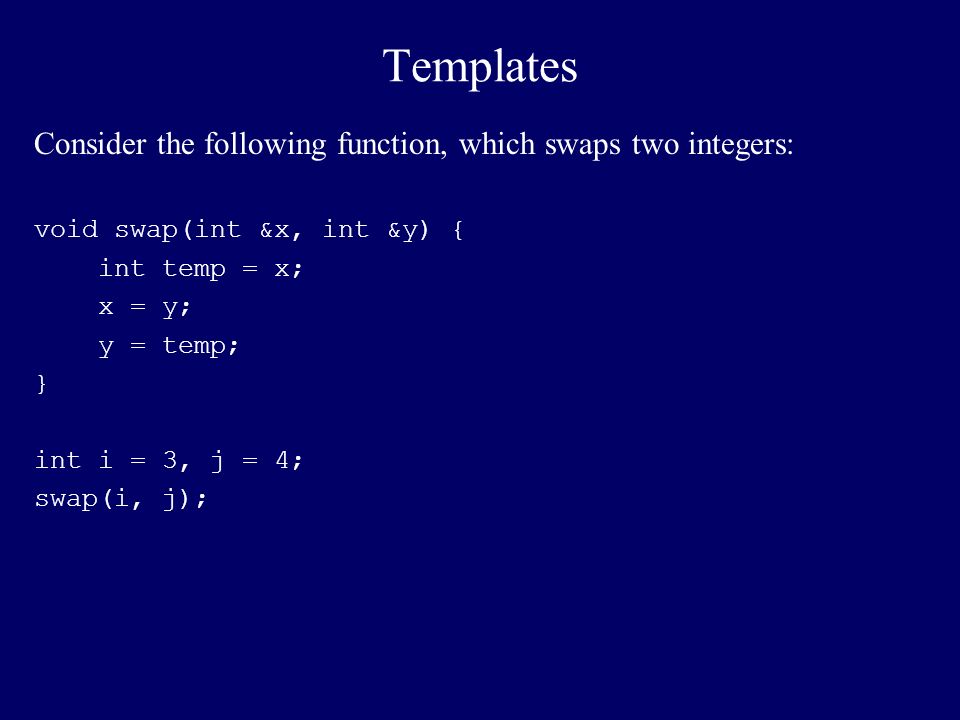 Templates

Consider the following function, which swaps two integers:

void swap(int &x, int &y) {
    int temp = x;
    x = y;
    y = temp;
}

int i = 3, j = 4;
swap(i, j);